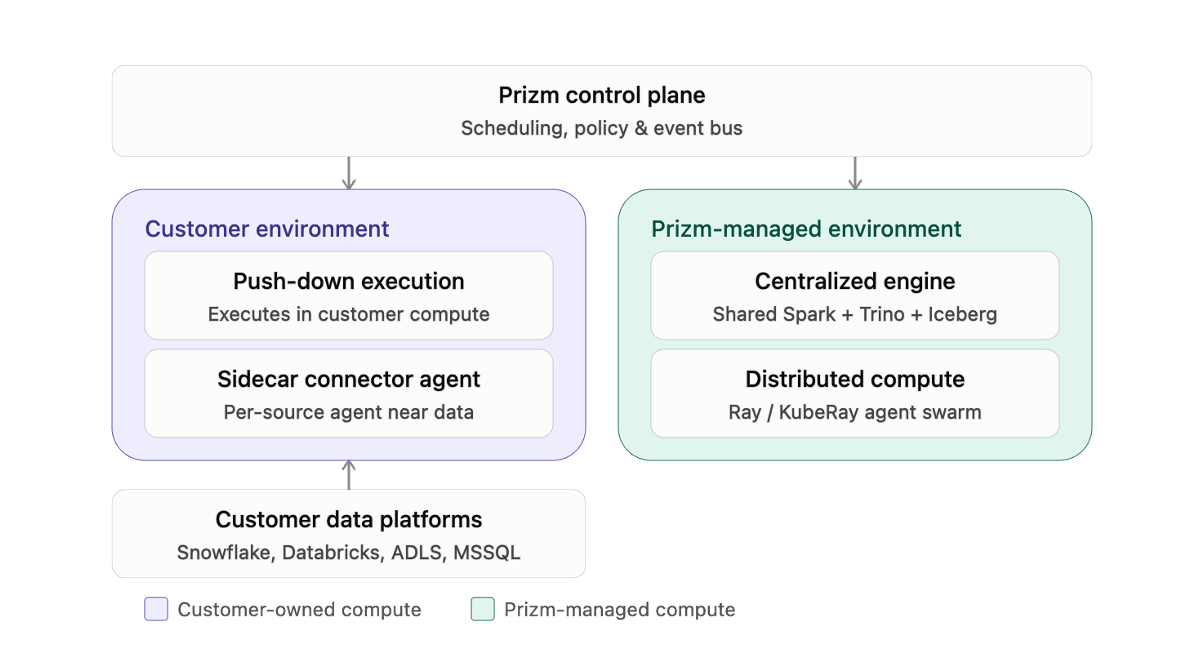 Prizm control plane
Scheduling, policy & event bus

Customer environment

Push-down execution
Executes in customer compute

Sidecar connector agent
Per-source agent near data

Prizm-managed environment

Centralized engine
Shared Spark + Trino + Iceberg

Distributed compute
Ray / KubeRay agent swarm

Customer data platforms
Snowflake, Databricks, ADLS, MSSQL

Customer-owned compute
Prizm-managed compute